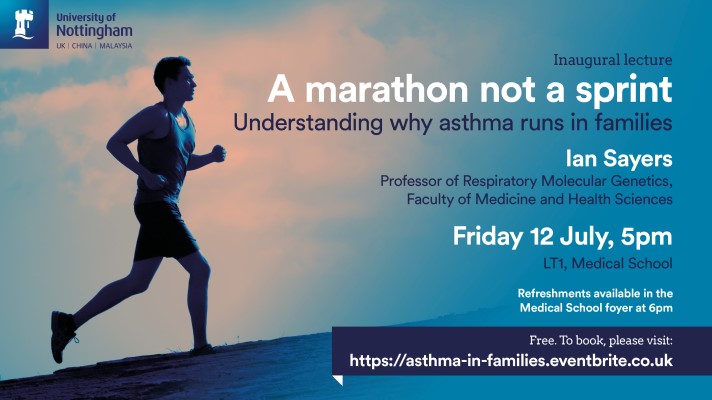 University of Nottingham
UK | CHINA | MALAYSIA

Inaugural lecture

A marathon not a sprint

Understanding why asthma runs in families

Ian Sayers

Professor of Respiratory Molecular Genetics, Faculty of Medicine and Health Sciences

Friday 12 July, 5pm

LT1, Medical School

Refreshments available in the Medical School foyer at 6pm

Free. To book, please visit:

https://asthma-in-families.eventbrite.co.uk